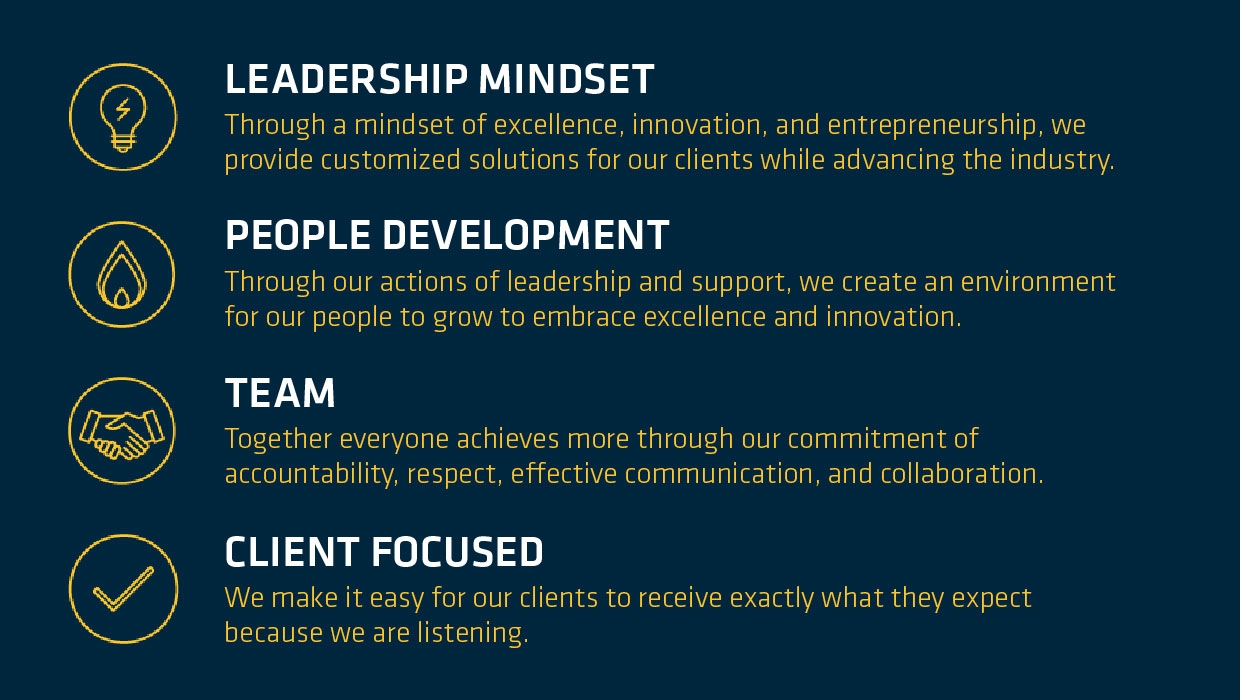 LEADERSHIP MINDSET
Through a mindset of excellence, innovation, and entrepreneurship, we provide customized solutions for our clients while advancing the industry.

PEOPLE DEVELOPMENT
Through our actions of leadership and support, we create an environment for our people to grow to embrace excellence and innovation.

TEAM
Together everyone achieves more through our commitment of accountability, respect, effective communication, and collaboration.

CLIENT FOCUSED
We make it easy for our clients to receive exactly what they expect because we are listening.